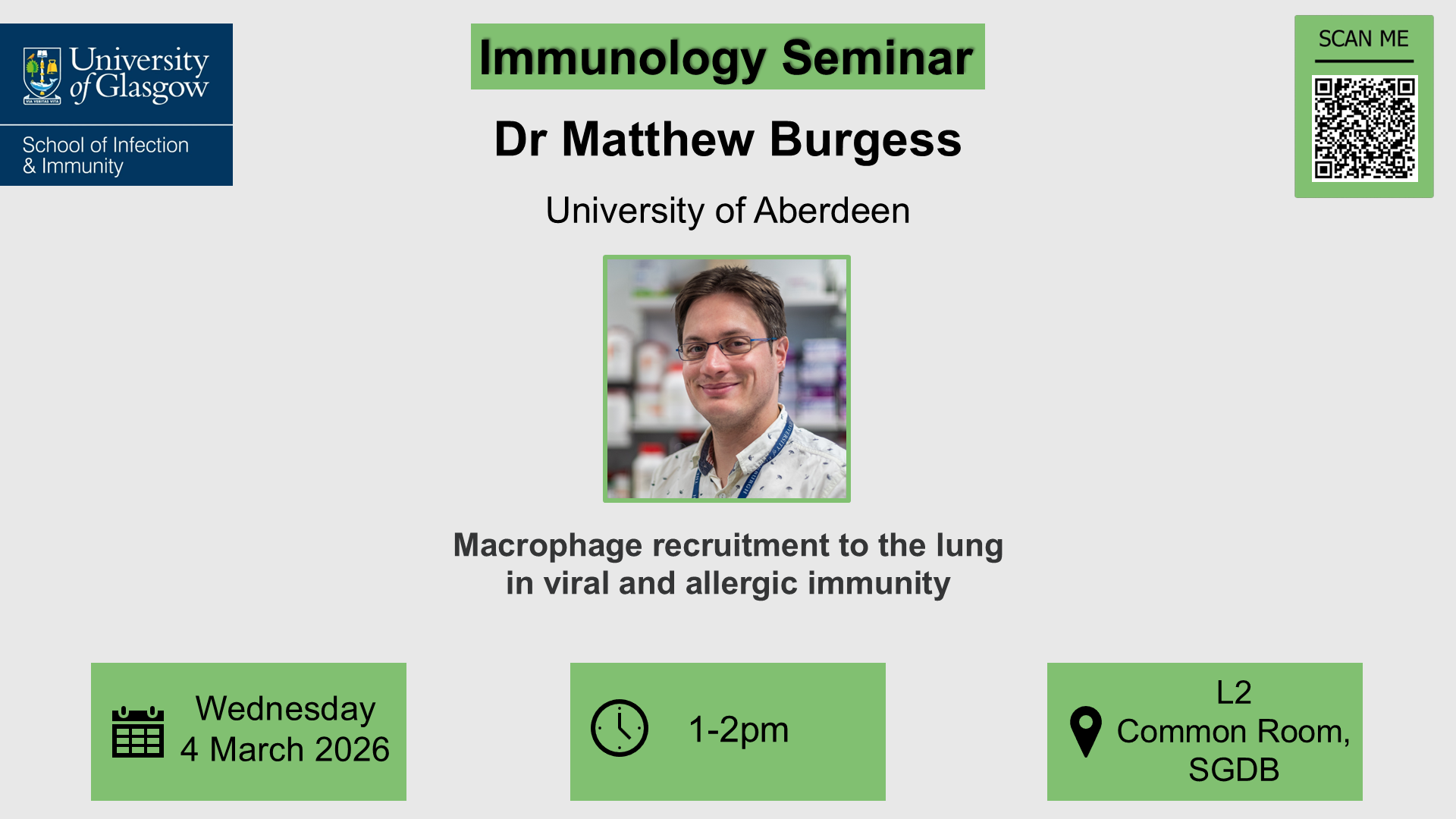 University of Glasgow

VIA VERITAS VITA

School of Infection & Immunity

Immunology Seminar

Dr Matthew Burgess

University of Aberdeen

SCAN ME

Macrophage recruitment to the lung in viral and allergic immunity

Wednesday 4 March 2026

1-2pm

L2 Common Room, SGDB